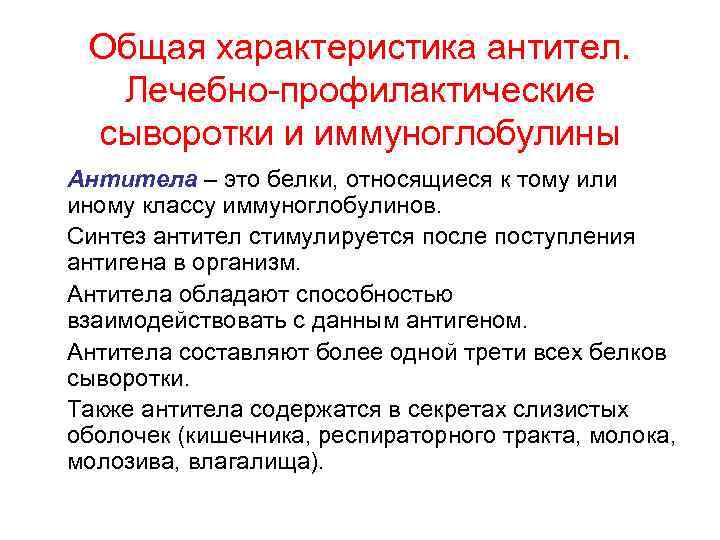 Общая характеристика антител. Лечебно-профилактические сыворотки и иммуноглобулины

Антитела – это белки, относящиеся к тому или иному классу иммуноглобулинов.

Синтез антител стимулируется после поступления антигена в организм.

Антитела обладают способностью взаимодействовать с данным антигеном.

Антитела составляют более одной трети всех белков сыворотки.

Также антитела содержатся в секретах слизистых оболочек (кишечника, респираторного тракта, молока, молозива, влагалища).